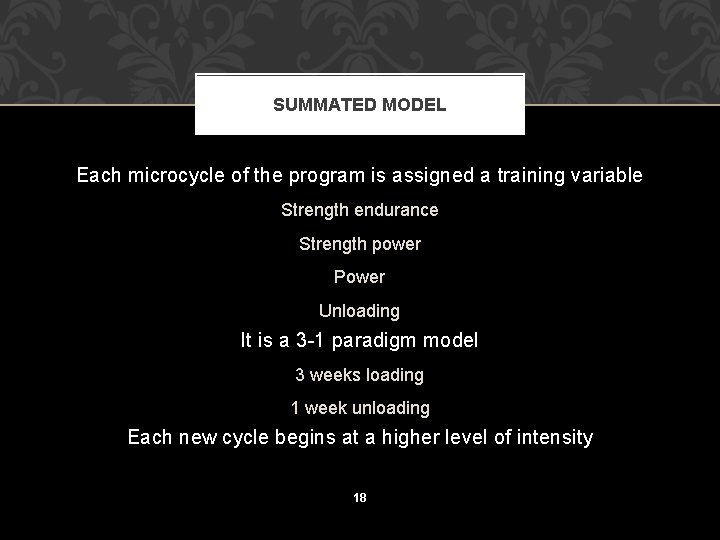 SUMMATED MODEL

Each microcycle of the program is assigned a training variable

Strength endurance

Strength power

Power

Unloading

It is a 3-1 paradigm model

3 weeks loading

1 week unloading

Each new cycle begins at a higher level of intensity

18